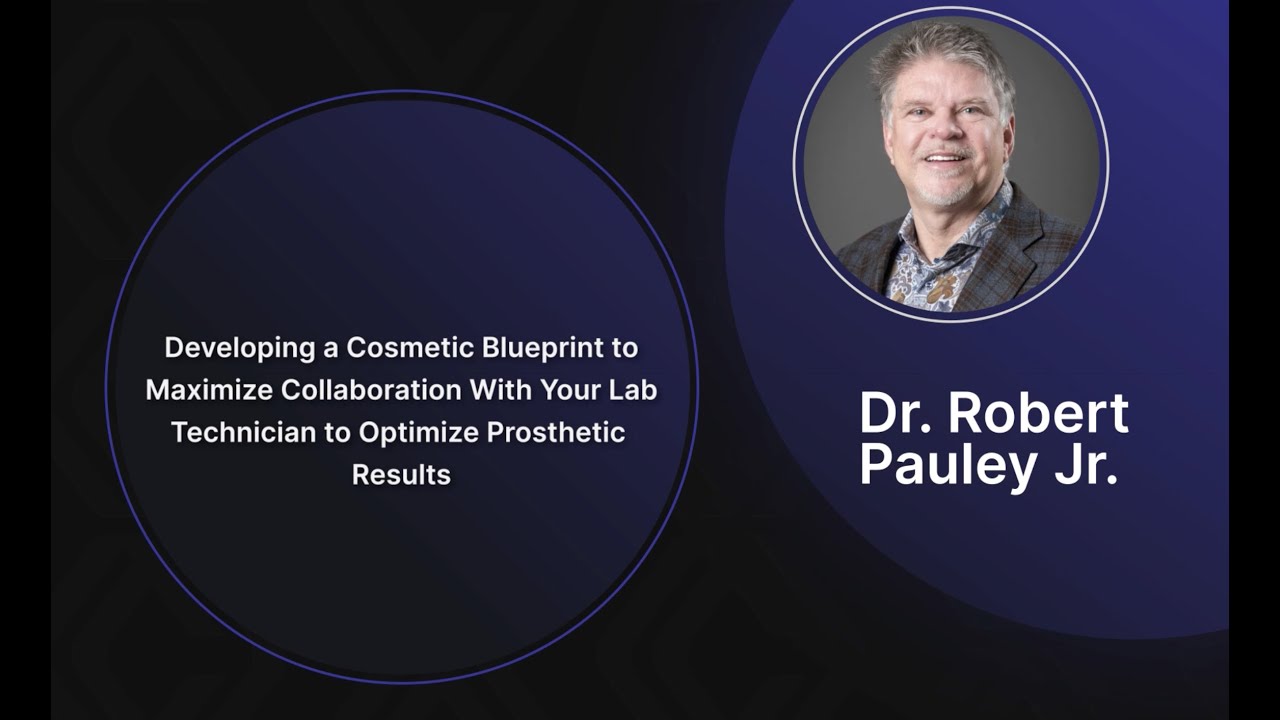 Developing a Cosmetic Blueprint to Maximize Collaboration With Your Lab Technician to Optimize Prosthetic Results

Dr. Robert Pauley Jr.